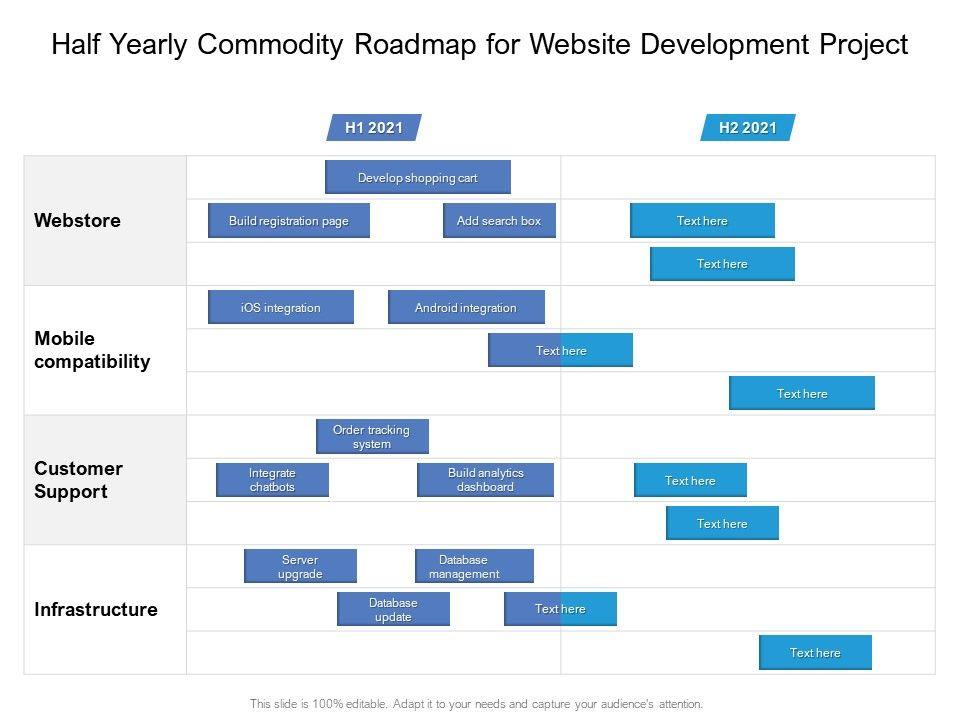 Half Yearly Commodity Roadmap for Website Development Project

H1 2021

H2 2021

Webstore

Develop shopping cart

Build registration page

Add search box

Text here

Text here

Mobile compatibility

iOS integration

Android integration

Text here

Text here

Customer Support

Order tracking system

Integrate chatbots

Build analytics dashboard

Text here

Text here

Infrastructure

Server upgrade

Database management

Database update

Text here

Text here

This slide is 100% editable. Adapt it to your needs and capture your audience's attention.